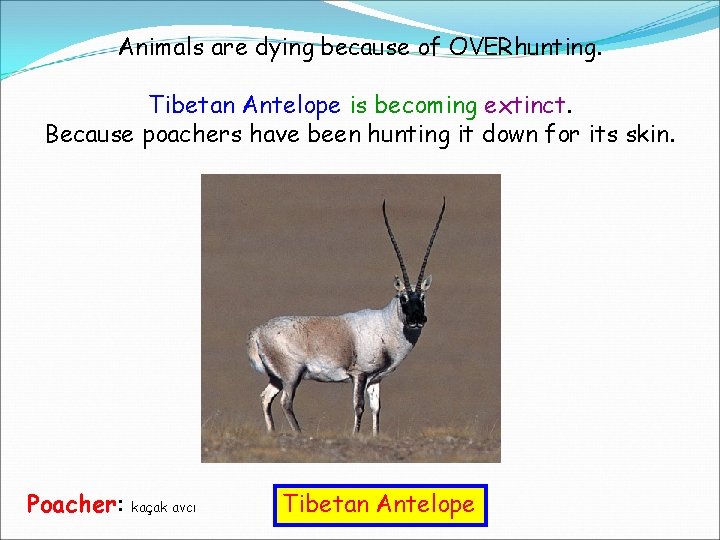 Animals are dying because of OVERhunting.

Tibetan Antelope is becoming extinct.
Because poachers have been hunting it down for its skin.

Poacher: kaçak avcı

Tibetan Antelope